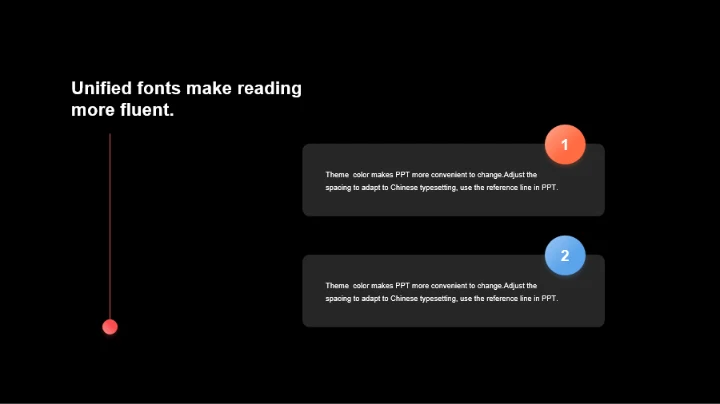 Unified fonts make reading more fluent.

1

Theme color makes PPT more convenient to change.Adjust the spacing to adapt to Chinese typesetting, use the reference line in PPT.

2

Theme color makes PPT more convenient to change.Adjust the spacing to adapt to Chinese typesetting, use the reference line in PPT.